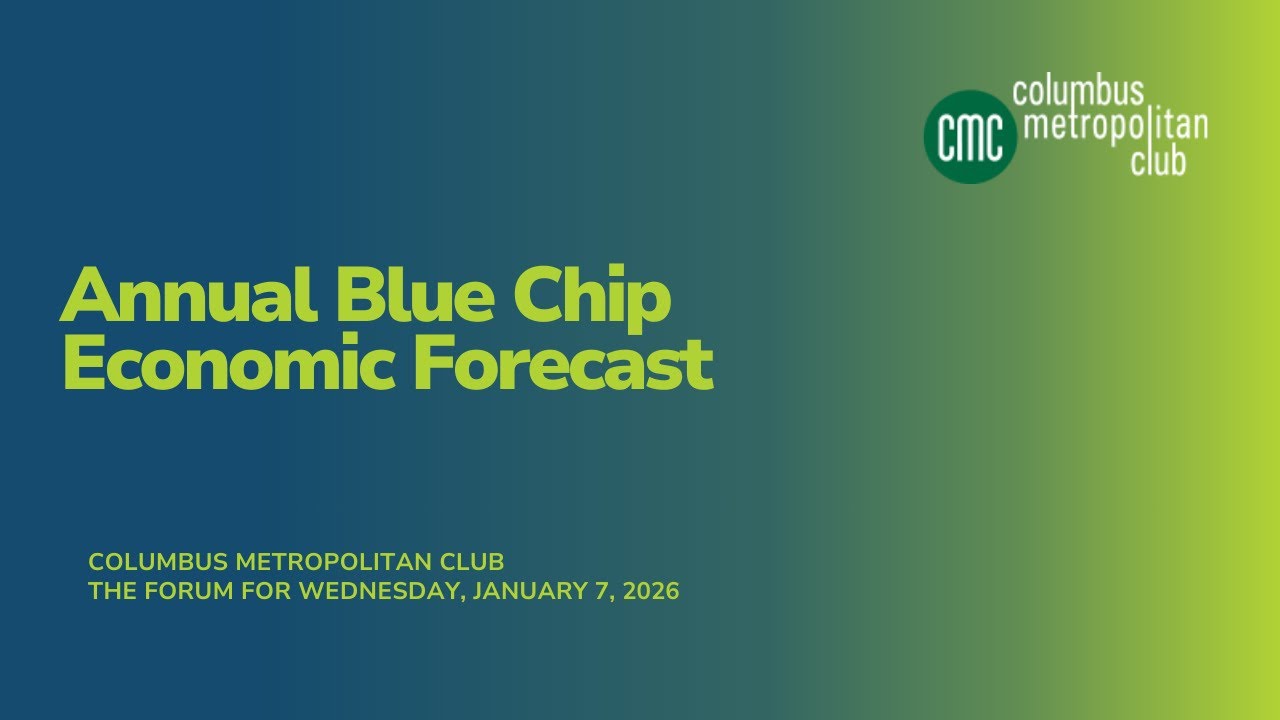 CMC columbus metropolitan club

Annual Blue Chip Economic Forecast

COLUMBUS METROPOLITAN CLUB
THE FORUM FOR WEDNESDAY, JANUARY 7, 2026